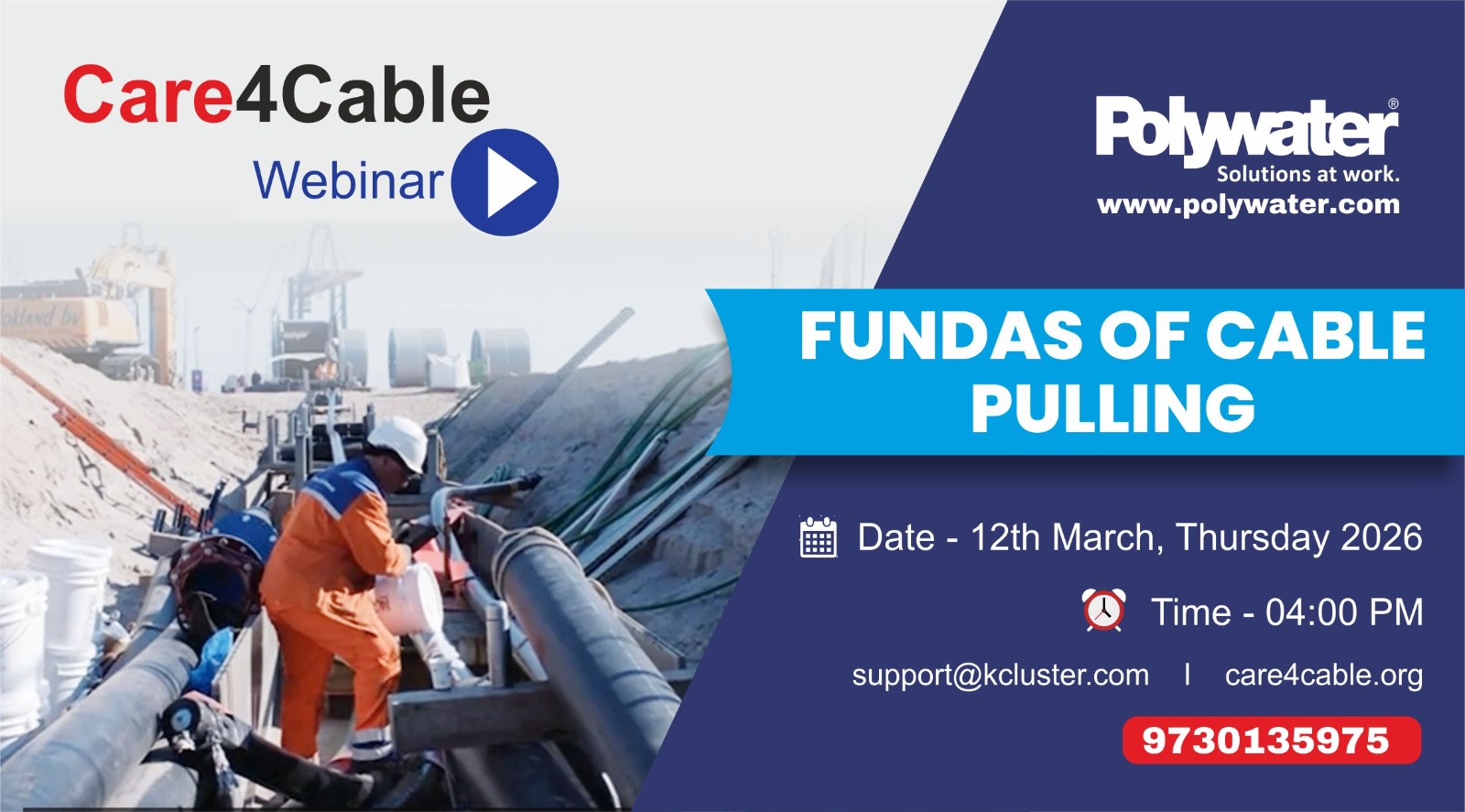 Care4Cable
Webinar

Polywater®
Solutions at work.
www.polywater.com

FUNDAS OF CABLE PULLING

Date - 12th March, Thursday 2026

Time - 04:00 PM

support@kcluster.com | care4cable.org

9730135975